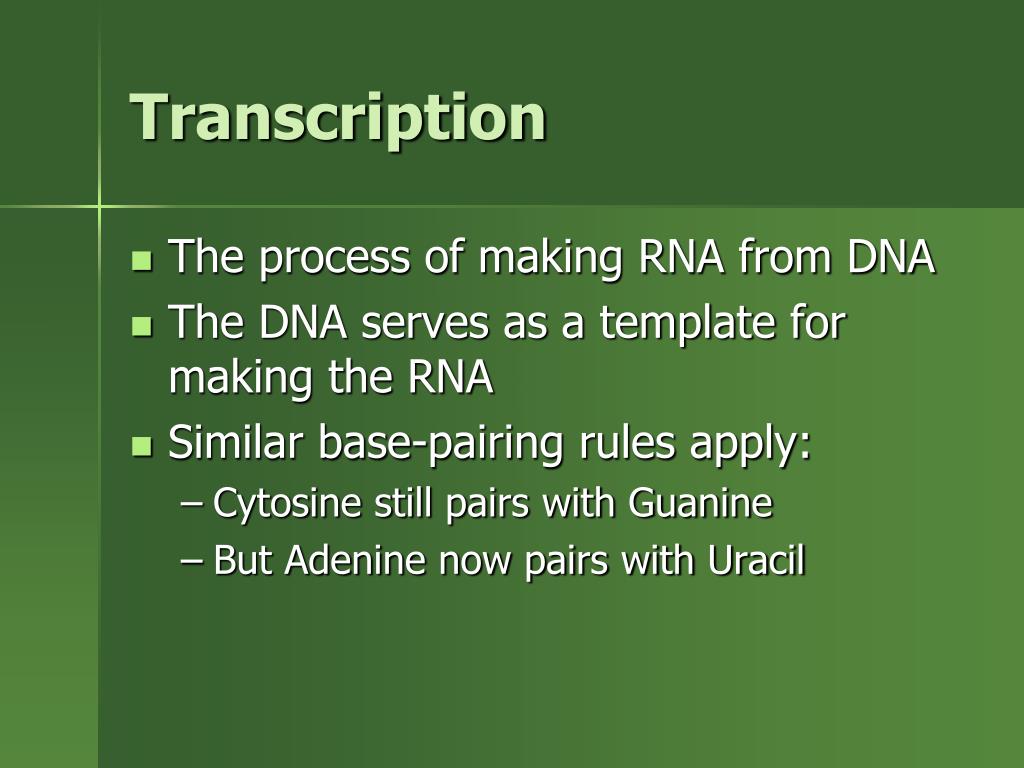 Transcription

- The process of making RNA from DNA
- The DNA serves as a template for making the RNA
- Similar base-pairing rules apply:
  – Cytosine still pairs with Guanine
  – But Adenine now pairs with Uracil